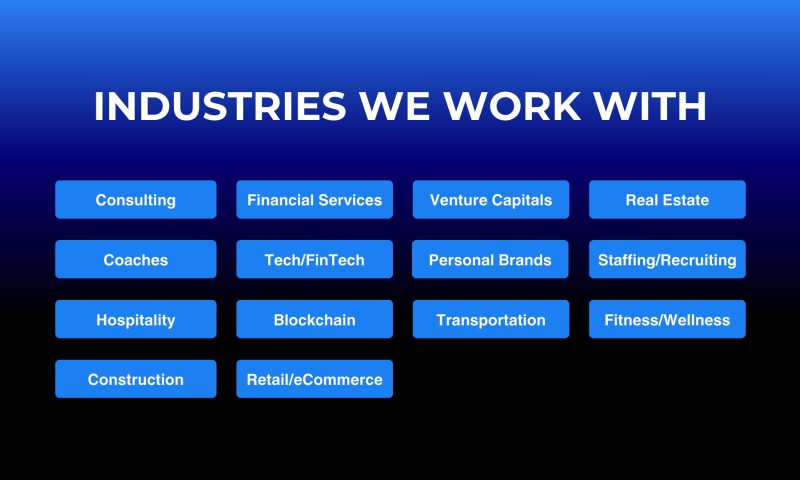 INDUSTRIES WE WORK WITH

Consulting

Financial Services

Venture Capitals

Real Estate

Coaches

Tech/FinTech

Personal Brands

Staffing/Recruiting

Hospitality

Blockchain

Transportation

Fitness/Wellness

Construction

Retail/eCommerce